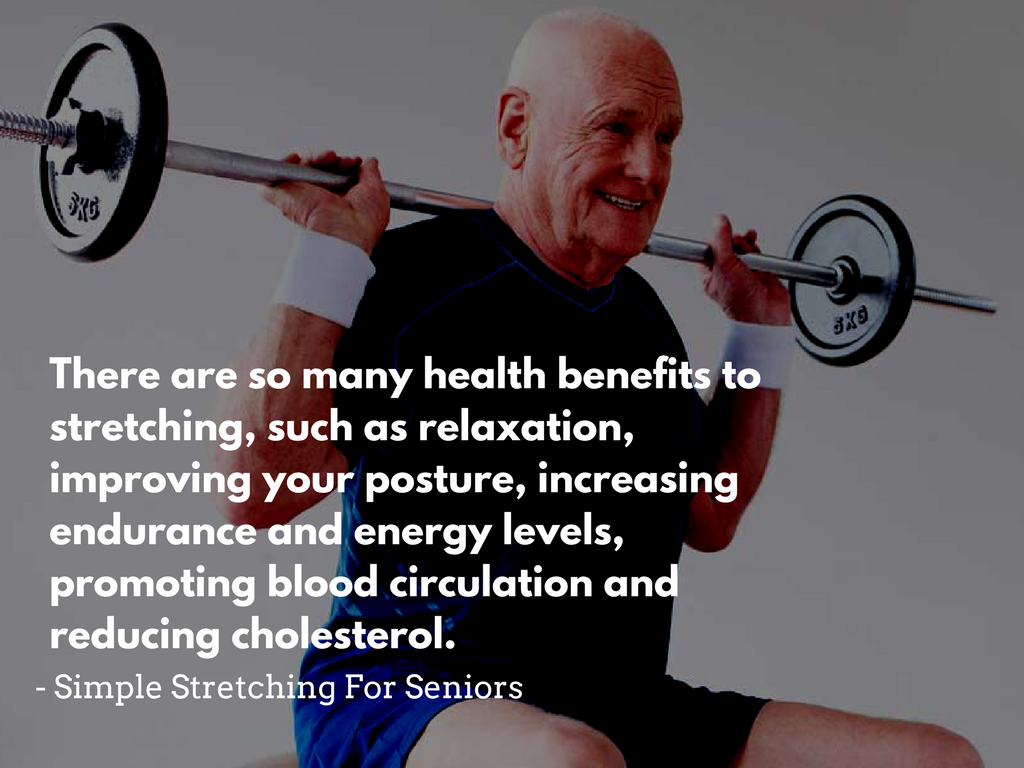 5KG

5KG

There are so many health benefits to stretching, such as relaxation, improving your posture, increasing endurance and energy levels, promoting blood circulation and reducing cholesterol.

- Simple Stretching For Seniors